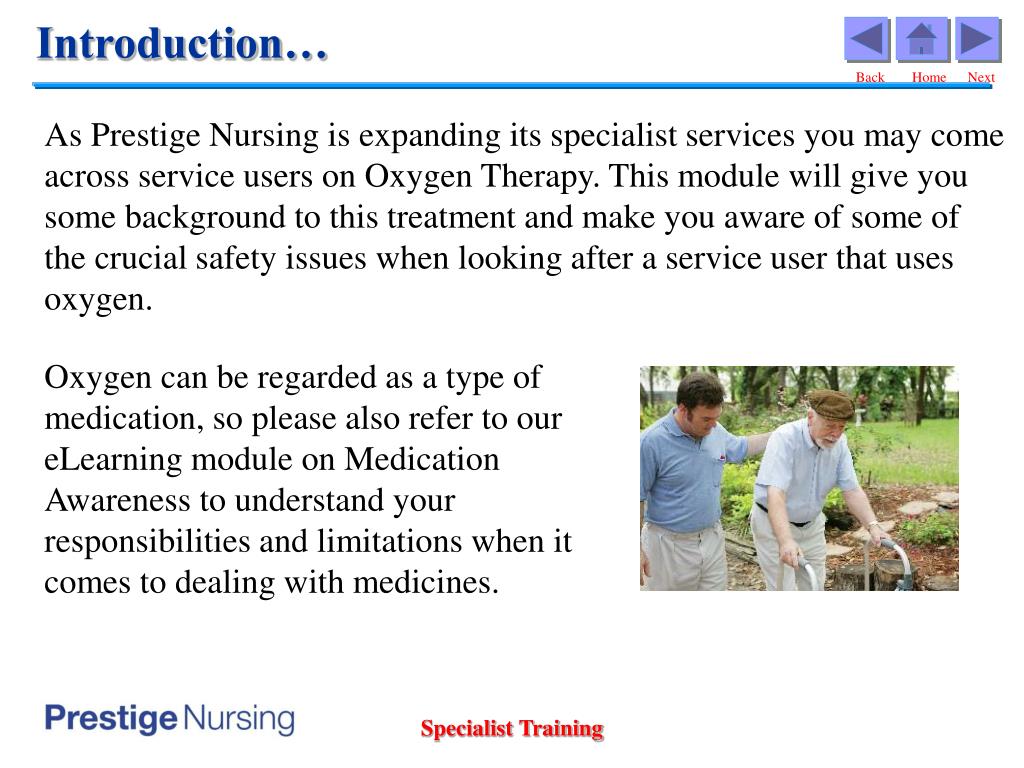 Introduction…

Back Home Next

As Prestige Nursing is expanding its specialist services you may come across service users on Oxygen Therapy. This module will give you some background to this treatment and make you aware of some of the crucial safety issues when looking after a service user that uses oxygen.

Oxygen can be regarded as a type of medication, so please also refer to our eLearning module on Medication Awareness to understand your responsibilities and limitations when it comes to dealing with medicines.

Prestige Nursing

Specialist Training